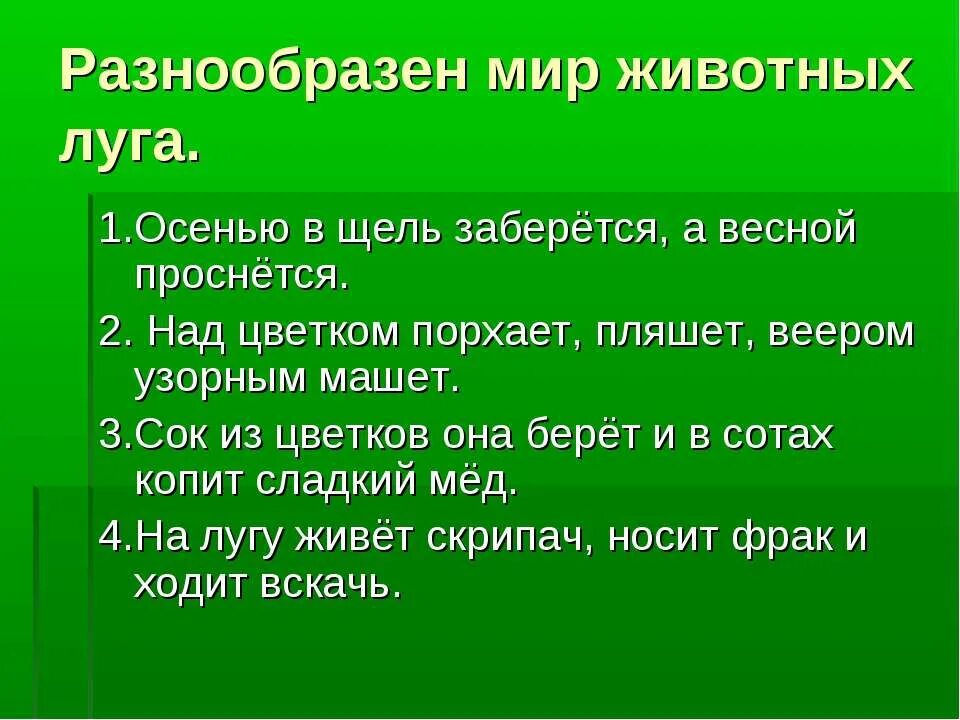 Разнообразен мир животных луга.

1.Осенью в щель заберётся, а весной проснётся.

2. Над цветком порхает, пляшет, веером узорным машет.

3.Сок из цветков она берёт и в сотах копит сладкий мёд.

4.На лугу живёт скрипач, носит фрак и ходит вскачь.